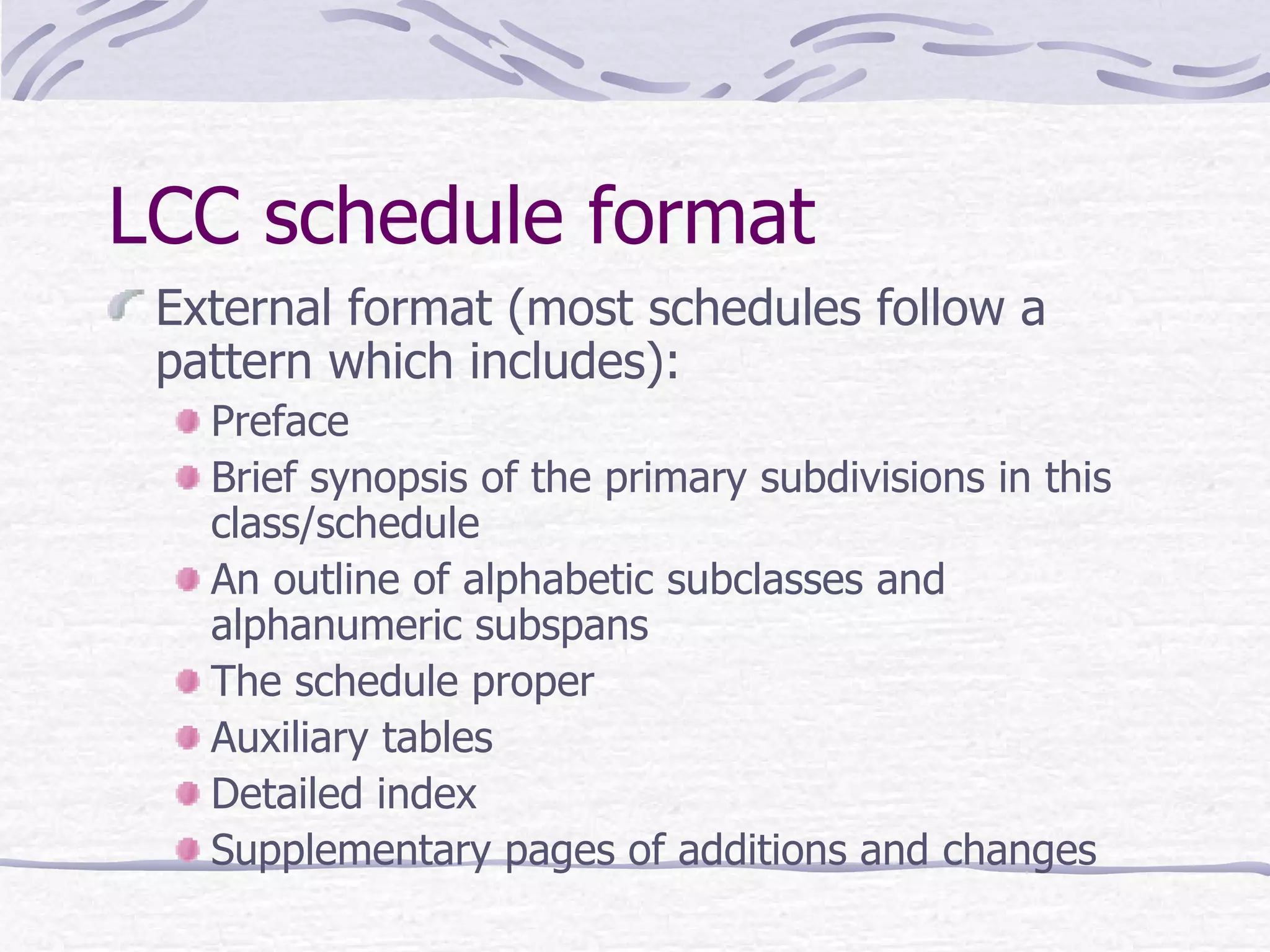 LCC schedule format

External format (most schedules follow a pattern which includes):

Preface

Brief synopsis of the primary subdivisions in this class/schedule

An outline of alphabetic subclasses and alphanumeric subspans

The schedule proper

Auxiliary tables

Detailed index

Supplementary pages of additions and changes